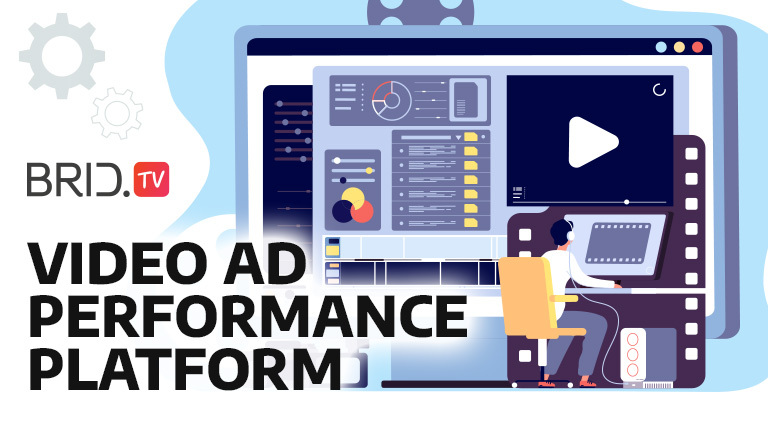 BRID.TV

VIDEO AD PERFORMANCE PLATFORM